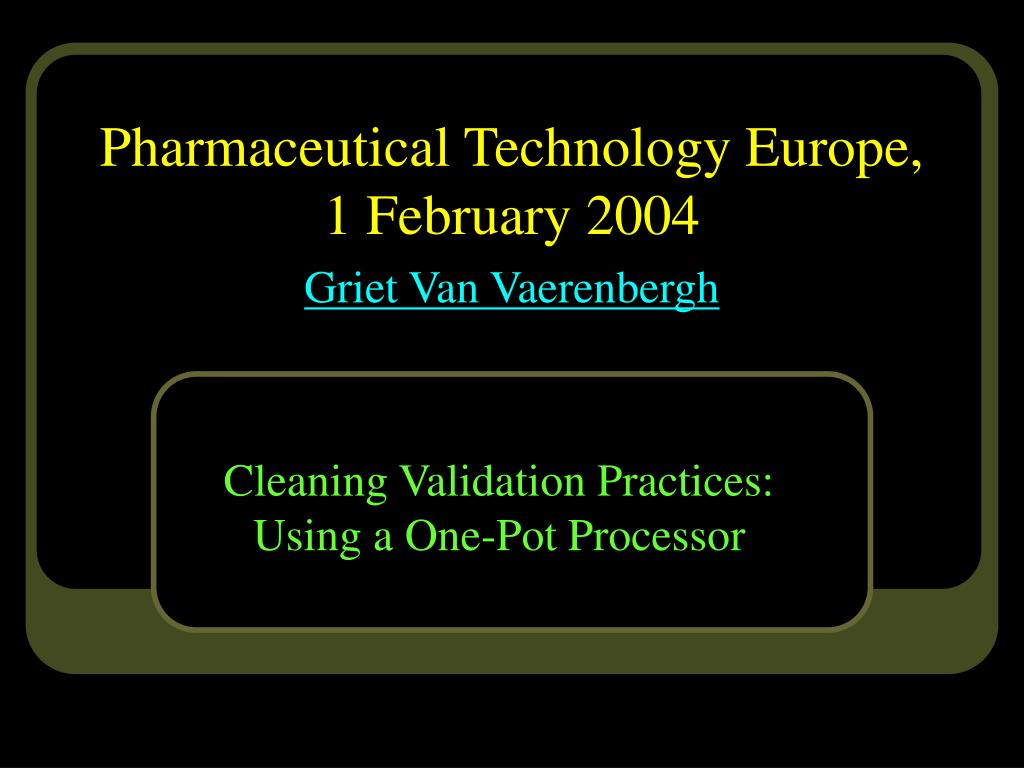 Pharmaceutical Technology Europe, 1 February 2004

Griet Van Vaerenbergh

Cleaning Validation Practices: Using a One-Pot Processor